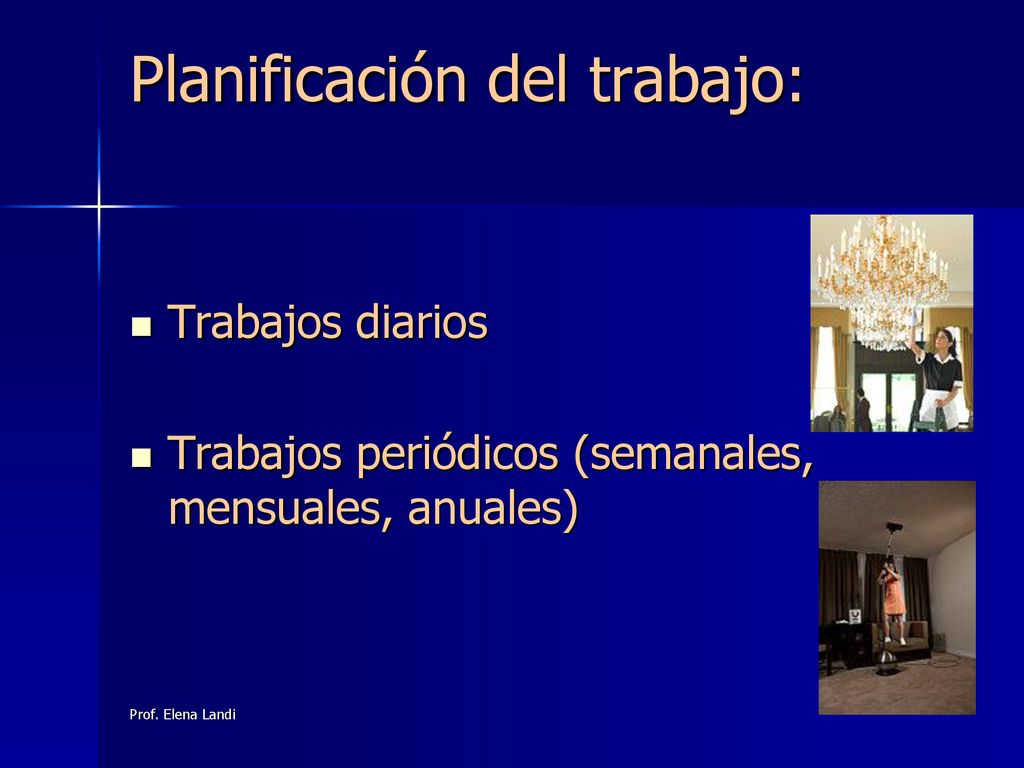 Planificación del trabajo:

Trabajos diarios

Trabajos periódicos (semanales, mensuales, anuales)

Prof. Elena Landi